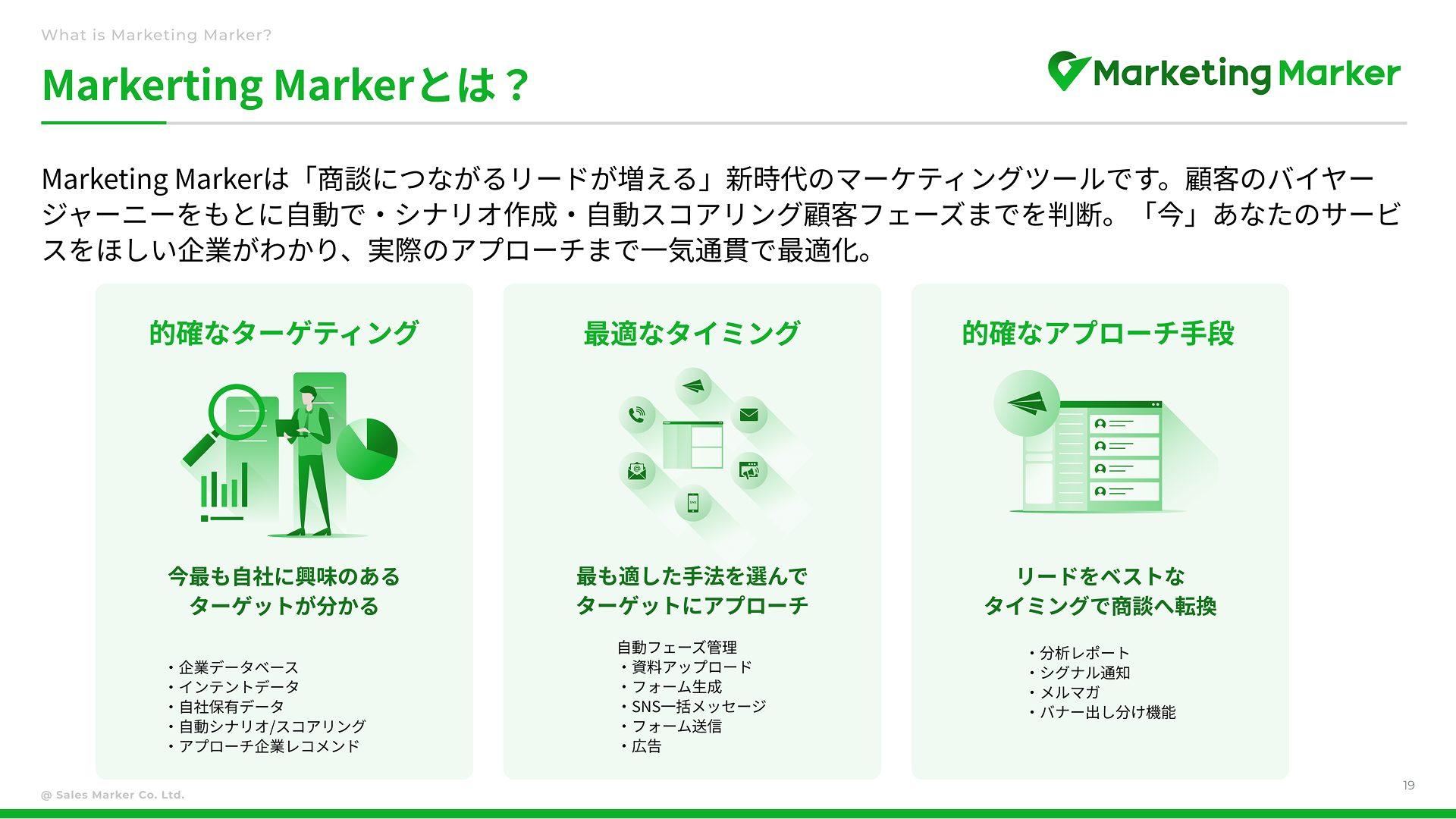 What is Marketing Marker?

Markerting Markerとは？

Marketing Marker

Marketing Markerは「商談につながるリードが増える」新時代のマーケティングツールです。顧客のバイヤージャーニーをもとに自動で・シナリオ作成・自動スコアリング顧客フェーズまでを判断。「今」あなたのサービスをほしい企業がわかり、実際のアプローチまで一気通貫で最適化。

的確なターゲティング

今最も自社に興味のある
ターゲットが分かる

・企業データベース
・インテントデータ
・自社保有データ
・自動シナリオ/スコアリング
・アプローチ企業レコメンド

最適なタイミング

最も適した手法を選んで
ターゲットにアプローチ

自動フェーズ管理
・資料アップロード
・フォーム生成
・SNS一括メッセージ
・フォーム送信
・広告

的確なアプローチ手段

リードをベストな
タイミングで商談へ転換

・分析レポート
・シグナル通知
・メルマガ
・バナー出し分け機能

@ Sales Marker Co. Ltd.

19